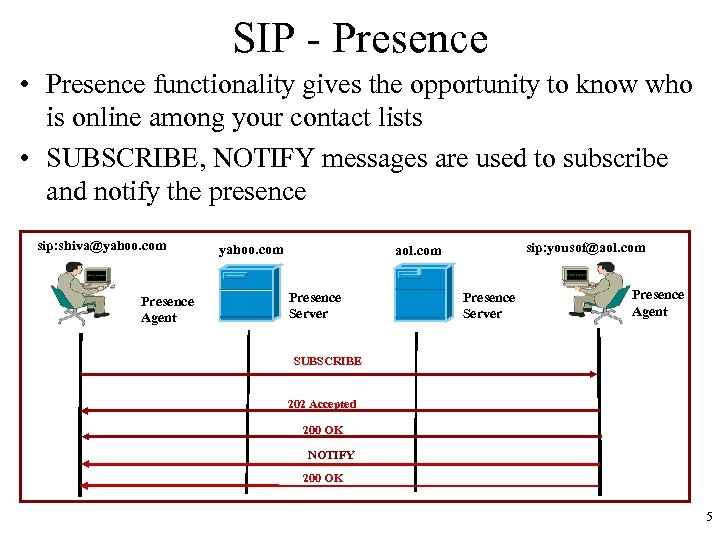 SIP - Presence

• Presence functionality gives the opportunity to know who is online among your contact lists

• SUBSCRIBE, NOTIFY messages are used to subscribe and notify the presence

sip:shiva@yahoo.com
yahoo.com
aol.com
sip:yousof@aol.com

Presence Agent
Presence Server
Presence Server
Presence Agent

SUBSCRIBE
202 Accepted
200 OK
NOTIFY
200 OK

5